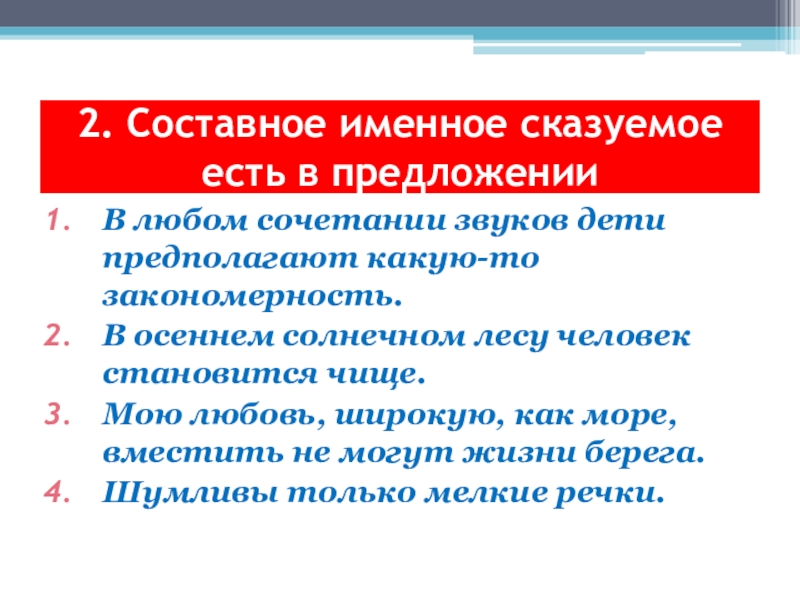 2. Составное именное сказуемое есть в предложении

1. В любом сочетании звуков дети предполагают какую-то закономерность.
2. В осеннем солнечном лесу человек становится чище.
3. Мою любовь, широкую, как море, вместить не могут жизни берега.
4. Шумливы только мелкие речки.